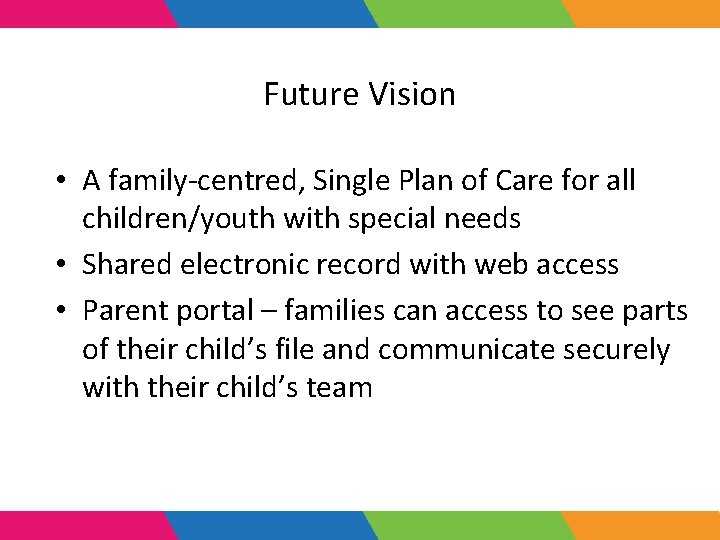 Future Vision

• A family-centred, Single Plan of Care for all children/youth with special needs
• Shared electronic record with web access
• Parent portal – families can access to see parts of their child’s file and communicate securely with their child’s team